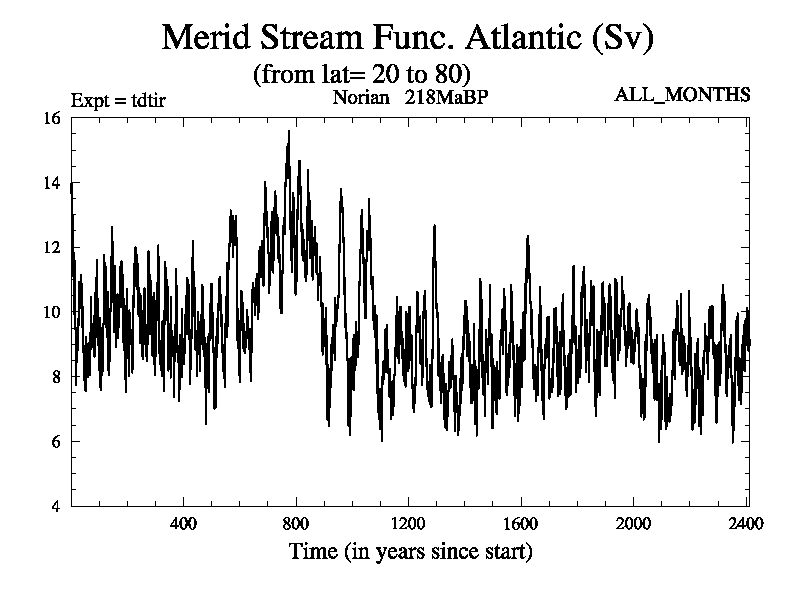 Merid Stream Func. Atlantic (Sv)
(from lat= 20 to 80)

Expt = tdtir
Norian 218MaBP
ALL_MONTHS

16
14
12
10
8
6
4

400
800
1200
1600
2000
2400

Time (in years since start)